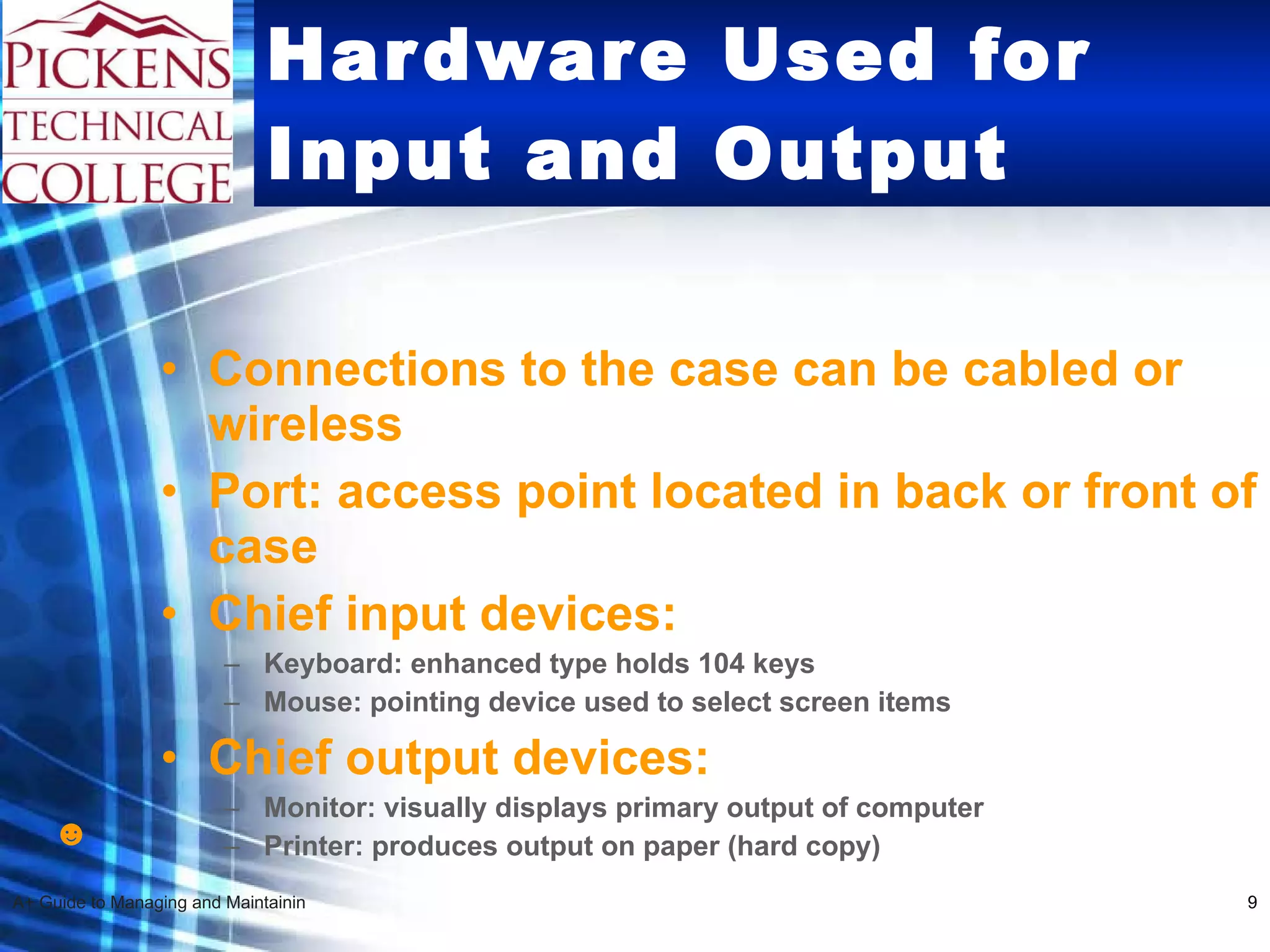 PICKENS TECHNICAL COLLEGE

Hardware Used for Input and Output

• Connections to the case can be cabled or wireless
• Port: access point located in back or front of case
• Chief input devices:
– Keyboard: enhanced type holds 104 keys
– Mouse: pointing device used to select screen items
• Chief output devices:
– Monitor: visually displays primary output of computer
– Printer: produces output on paper (hard copy)

A+ Guide to Managing and Maintainin

9